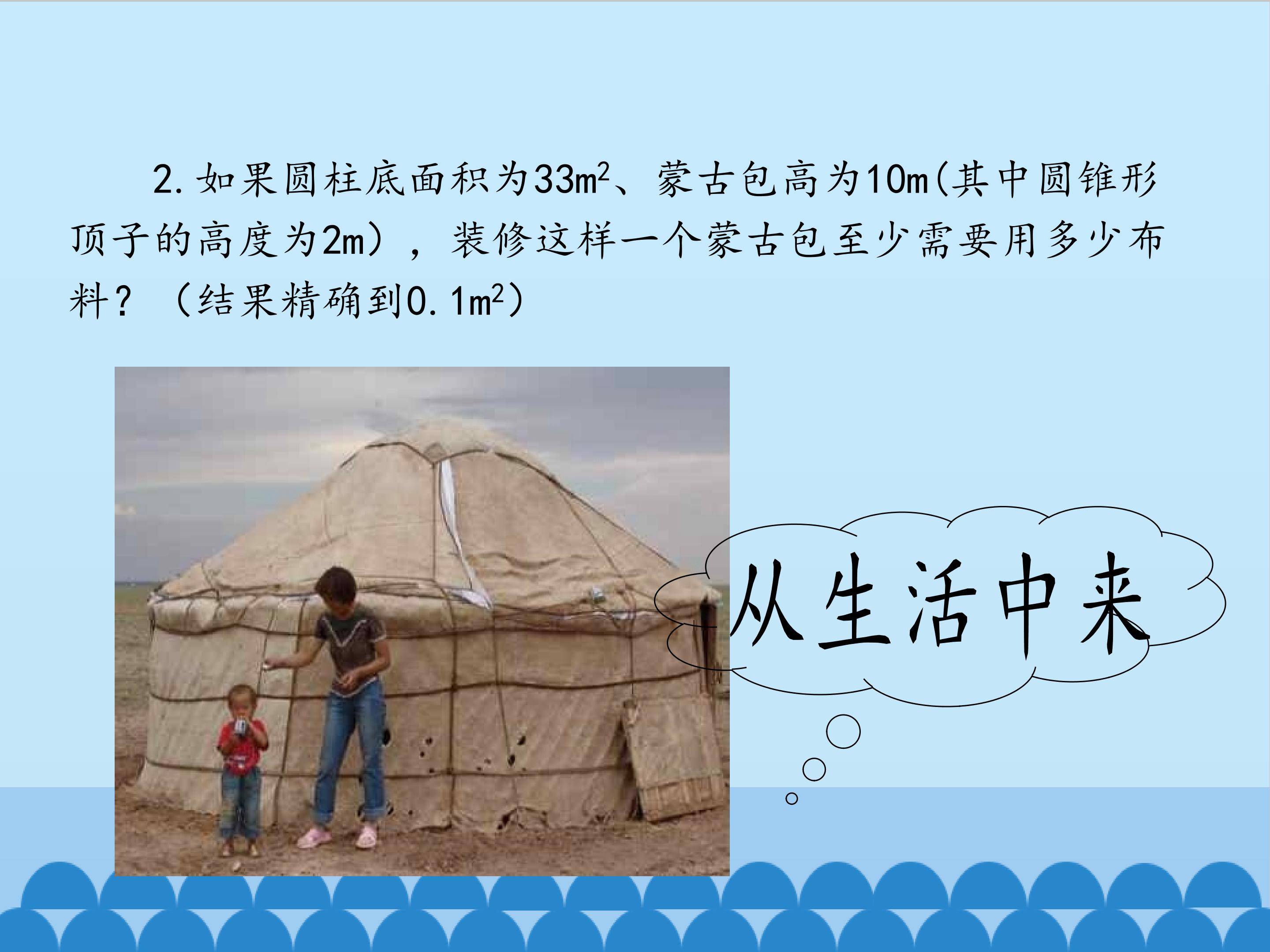 2.如果圆柱底面积为$33m^2$、蒙古包高为10m(其中圆锥形顶子的高度为2m），装修这样一个蒙古包至少需要用多少布料？（结果精确到$0.1m^2$）

从生活中来